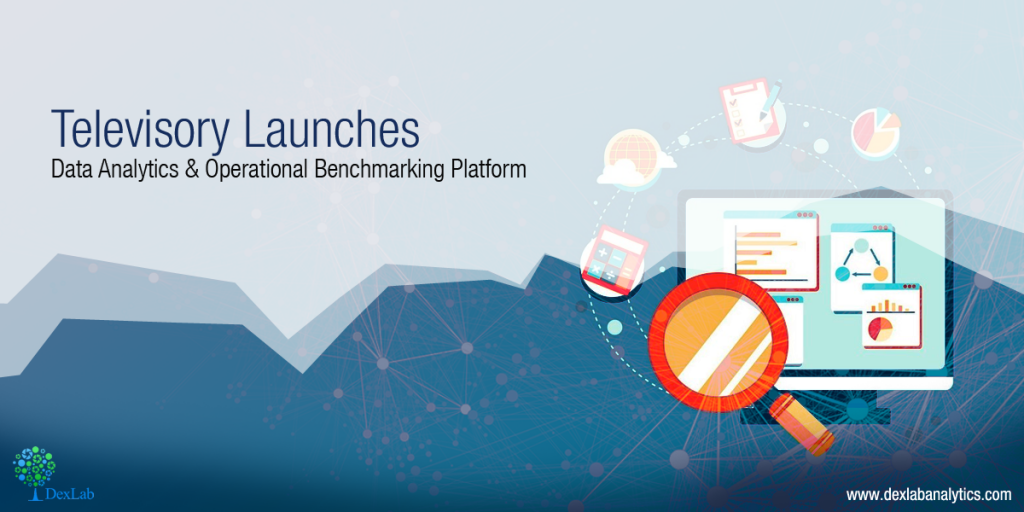 Televisory Launches
Data Analytics & Operational Benchmarking Platform

DexLab

www.dexlabanalytics.com